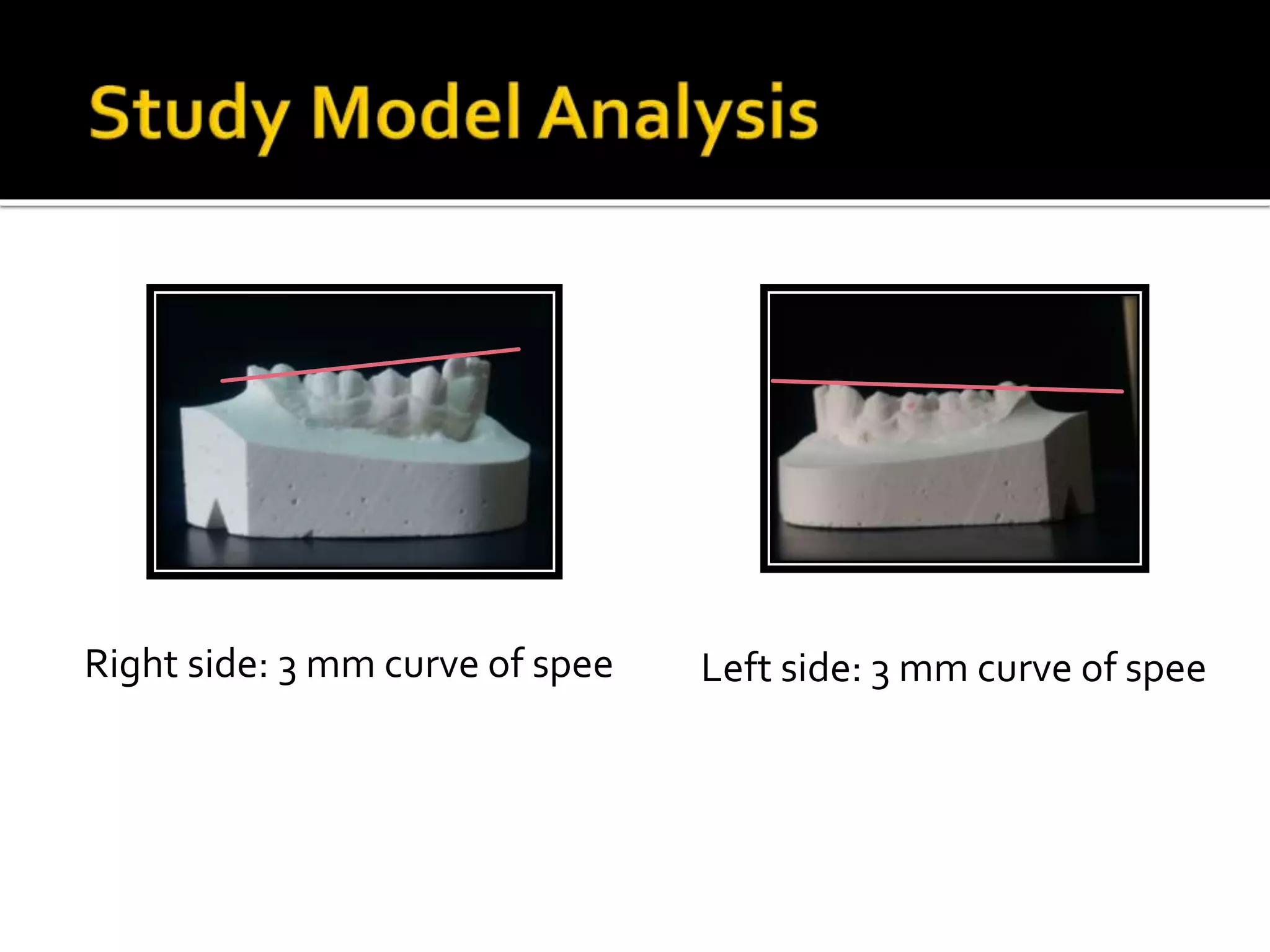 Study Model Analysis

Right side: 3 mm curve of spee

Left side: 3 mm curve of spee